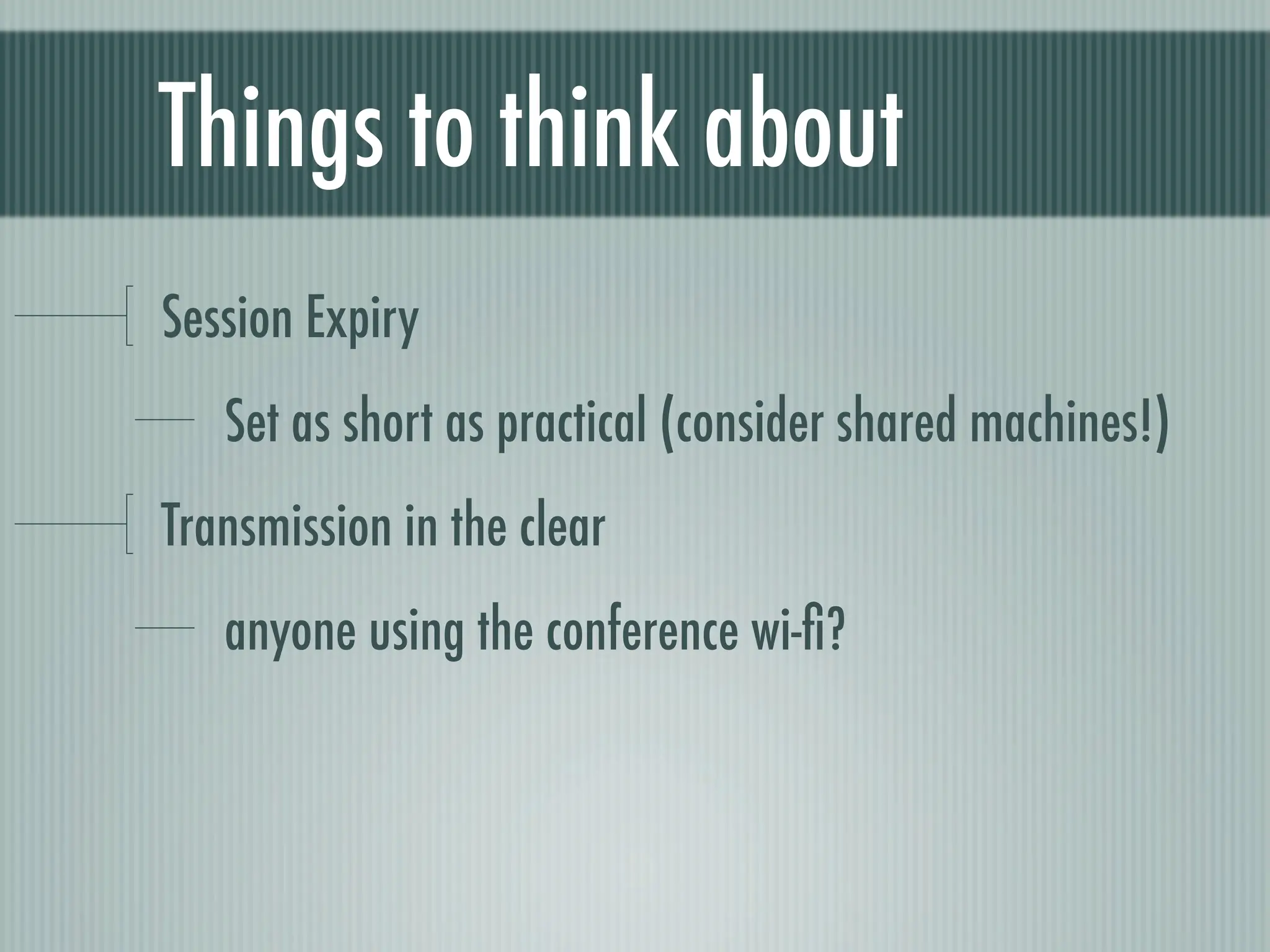 Things to think about

Session Expiry

Set as short as practical (consider shared machines!)

Transmission in the clear

anyone using the conference wi-fi?